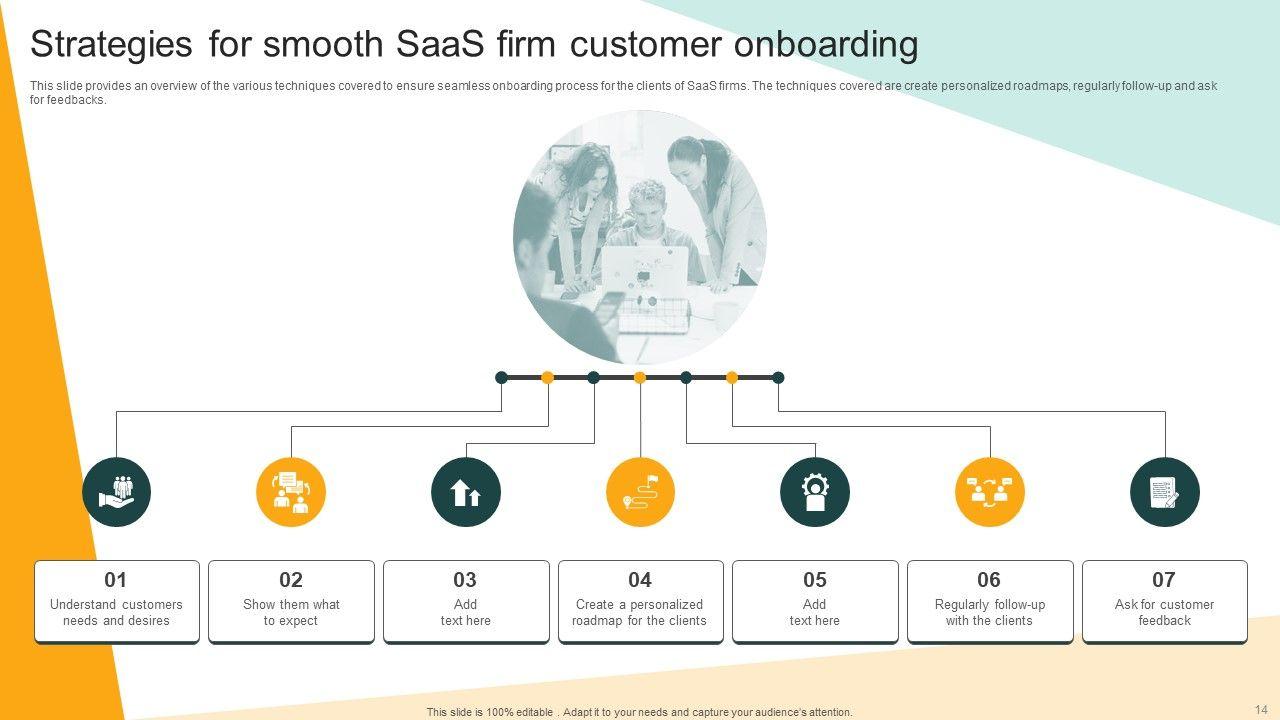 Strategies for smooth SaaS firm customer onboarding

This slide provides an overview of the various techniques covered to ensure seamless onboarding process for the clients of SaaS firms. The techniques covered are create personalized roadmaps, regularly follow-up and ask for feedbacks.

01
Understand customers needs and desires

02
Show them what to expect

03
Add text here

04
Create a personalized roadmap for the clients

05
Add text here

06
Regularly follow-up with the clients

07
Ask for customer feedback

This slide is 100% editable . Adapt it to your needs and capture your audience's attention.

14